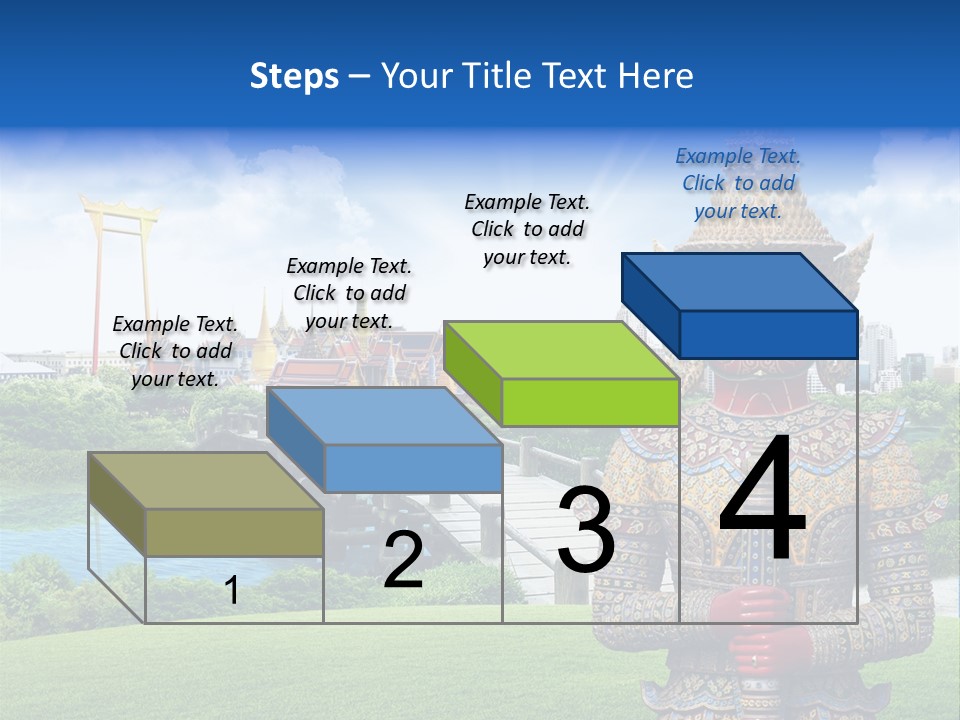 Steps – Your Title Text Here

Example Text. Click to add your text.

Example Text. Click to add your text.

Example Text. Click to add your text.

Example Text. Click to add your text.

1

2

3

4